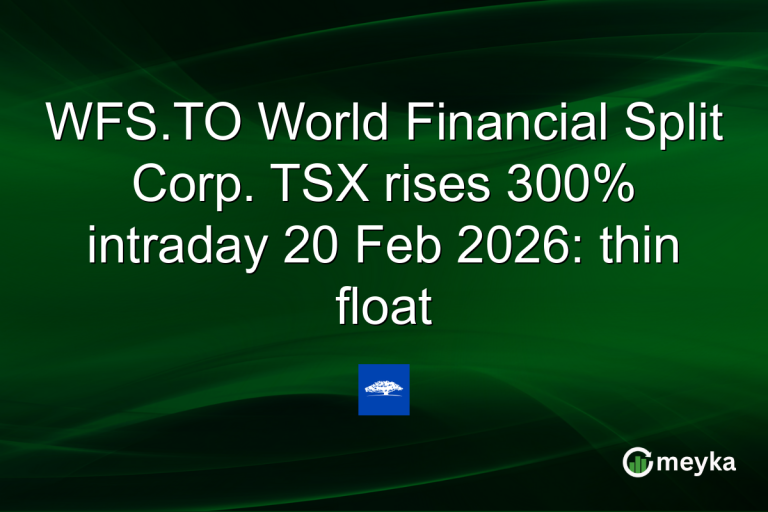 WFS.TO World Financial Split Corp. TSX rises 300% intraday 20 Feb 2026: thin float

meyka